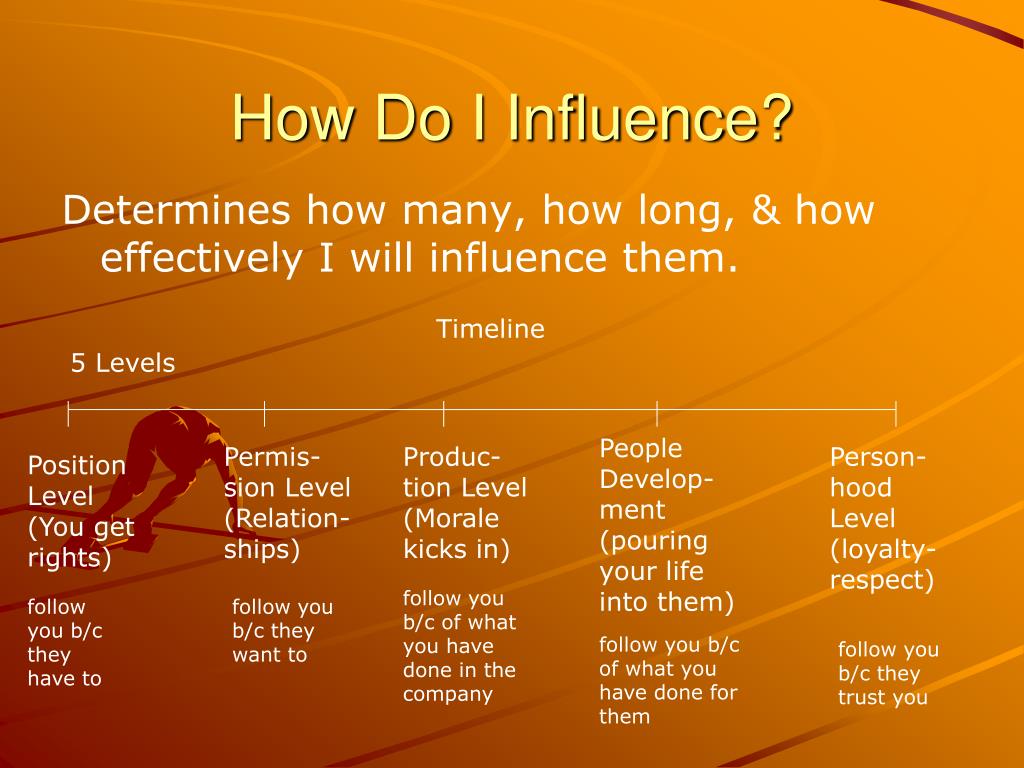 How Do I Influence?

Determines how many, how long, & how effectively I will influence them.

Timeline

5 Levels

Position Level (You get rights)

follow you b/c they have to

Permission Level (Relationships)

follow you b/c they want to

Production Level (Morale kicks in)

follow you b/c of what you have done in the company

People Development (pouring your life into them)

follow you b/c of what you have done for them

Personhood Level (loyalty-respect)

follow you b/c they trust you